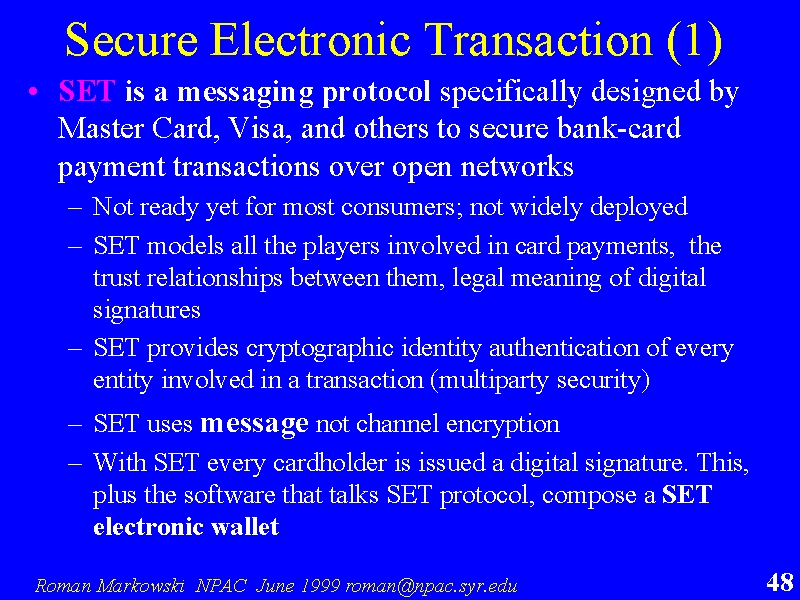 Secure Electronic Transaction (1)

• SET is a messaging protocol specifically designed by Master Card, Visa, and others to secure bank-card payment transactions over open networks

– Not ready yet for most consumers; not widely deployed

– SET models all the players involved in card payments, the trust relationships between them, legal meaning of digital signatures

– SET provides cryptographic identity authentication of every entity involved in a transaction (multiparty security)

– SET uses message not channel encryption

– With SET every cardholder is issued a digital signature. This, plus the software that talks SET protocol, compose a SET electronic wallet

Roman Markowski NPAC June 1999 roman@npac.syr.edu

48